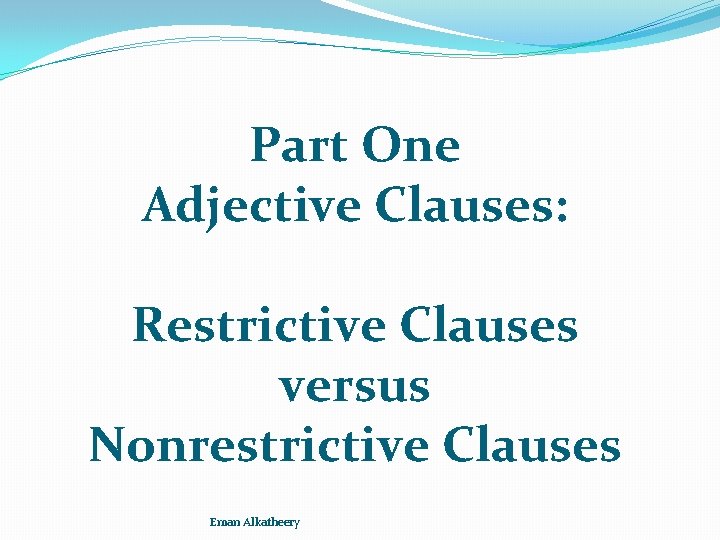 Part One
Adjective Clauses:

Restrictive Clauses
versus
Nonrestrictive Clauses

Eman Alkatheery